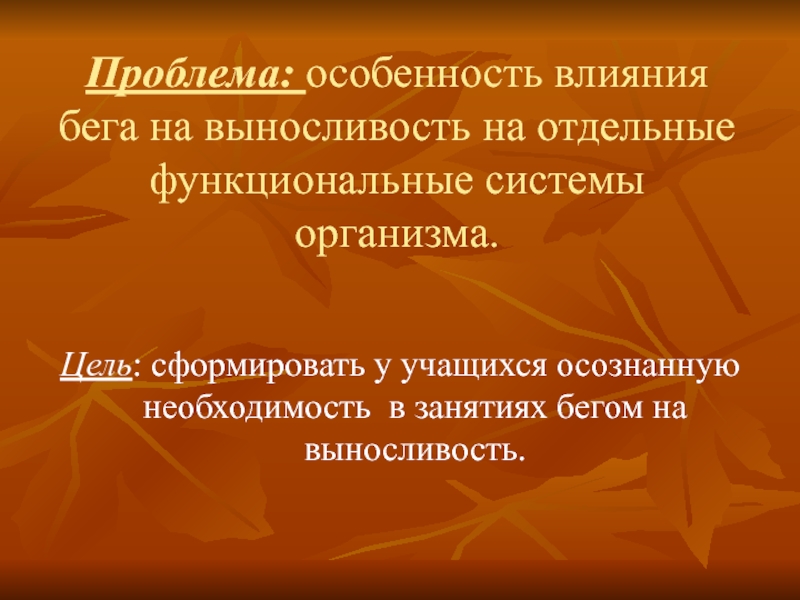 Проблема: особенность влияния бега на выносливость на отдельные функциональные системы организма.

Цель: сформировать у учащихся осознанную необходимость в занятиях бегом на выносливость.